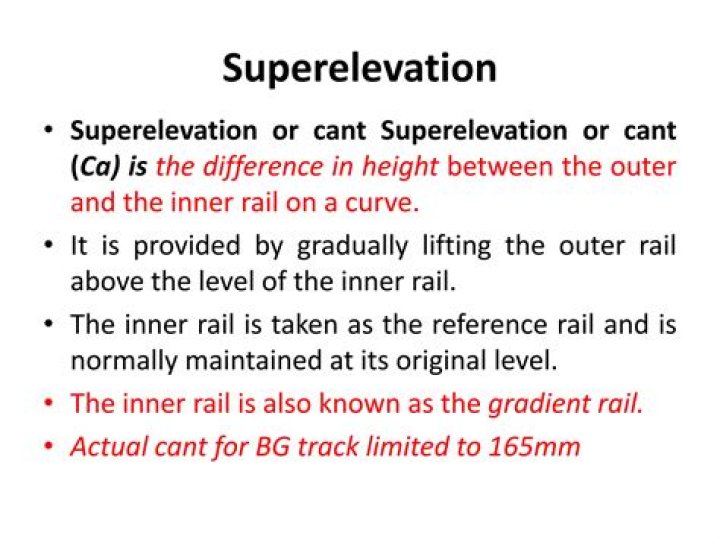 Superelevation

• Superelevation or cant Superelevation or cant (Ca) is the difference in height between the outer and the inner rail on a curve.

• It is provided by gradually lifting the outer rail above the level of the inner rail.

• The inner rail is taken as the reference rail and is normally maintained at its original level.

• The inner rail is also known as the gradient rail.

• Actual cant for BG track limited to 165mm